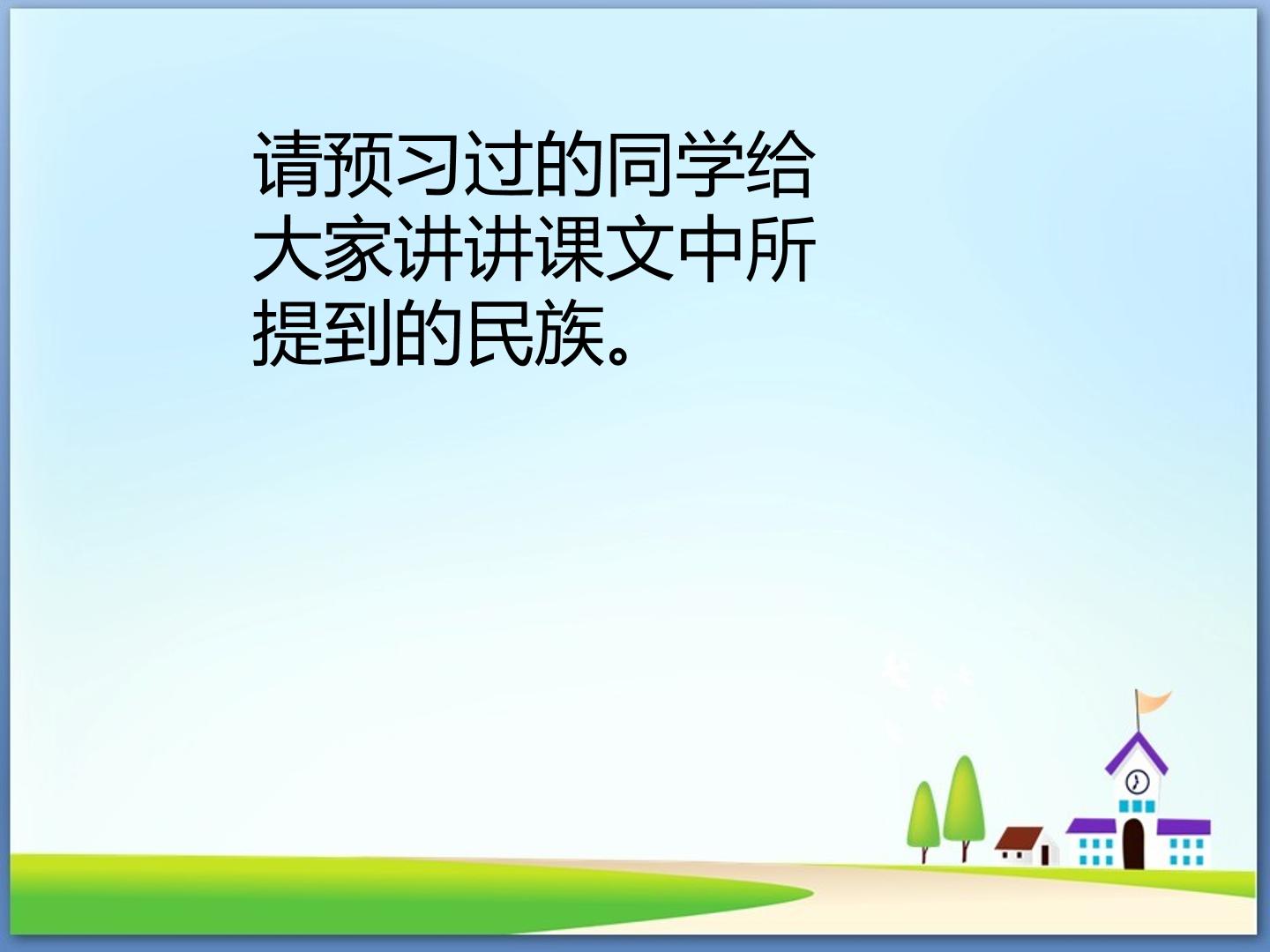 请预习过的同学给大家讲讲课文中所提到的民族。